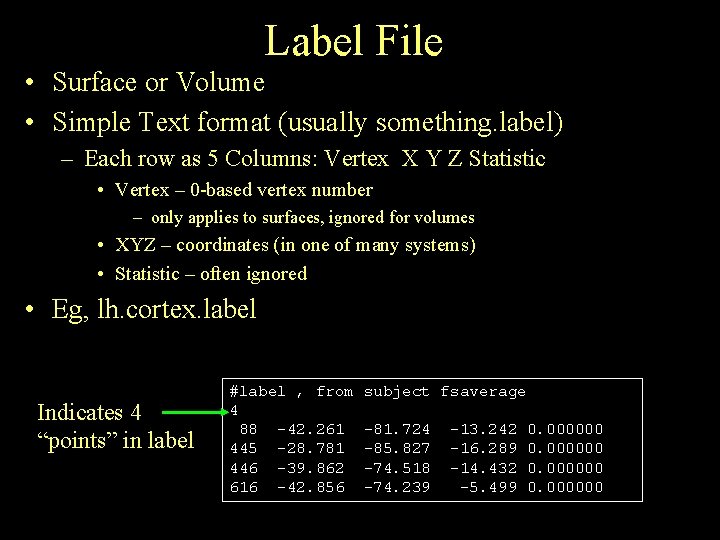 Label File

• Surface or Volume
• Simple Text format (usually something.label)
– Each row as 5 Columns: Vertex X Y Z Statistic
• Vertex – 0-based vertex number
– only applies to surfaces, ignored for volumes
• XYZ – coordinates (in one of many systems)
• Statistic – often ignored
• Eg, lh.cortex.label

Indicates 4 "points" in label

#label , from subject fsaverage
4
88 -42.261 -81.724 -13.242 0.000000
445 -28.781 -85.827 -16.289 0.000000
446 -39.862 -74.518 -14.432 0.000000
616 -42.856 -74.239 -5.499 0.000000